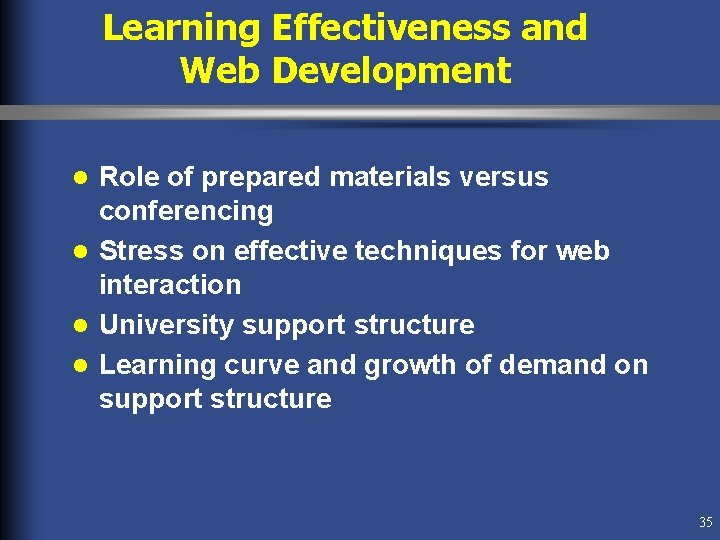 Learning Effectiveness and Web Development

- Role of prepared materials versus conferencing
- Stress on effective techniques for web interaction
- University support structure
- Learning curve and growth of demand on support structure

35